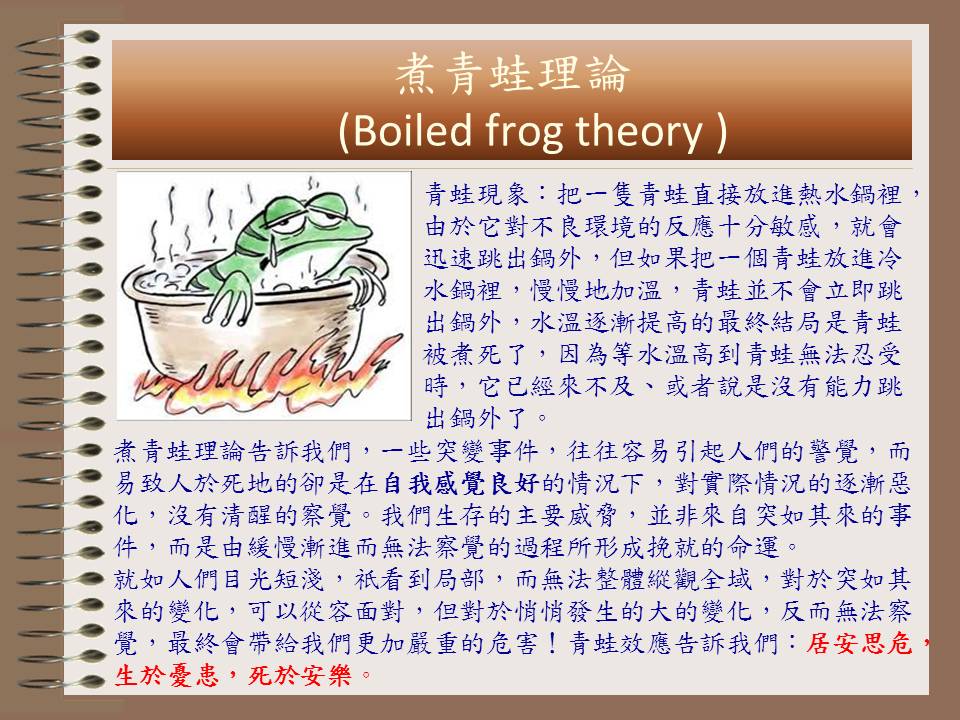 煮青蛙理論
(Boiled frog theory )

青蛙現象：把一隻青蛙直接放進熱水鍋裡，由於它對不良環境的反應十分敏感，就會迅速跳出鍋外，但如果把一個青蛙放進冷水鍋裡，慢慢地加溫，青蛙並不會立即跳出鍋外，水溫逐漸提高的最終結局是青蛙被煮死了，因為等水溫高到青蛙無法忍受時，它已經來不及、或者說是沒有能力跳出鍋外了。

煮青蛙理論告訴我們，一些突變事件，往往容易引起人們的警覺，而易致人於死地的卻是在自我感覺良好的情況下，對實際情況的逐漸惡化，沒有清醒的察覺。我們生存的主要威脅，並非來自突如其來的事件，而是由緩慢漸進而無法察覺的過程所形成挽就的命運。

就如人們目光短淺，祇看到局部，而無法整體縱觀全域，對於突如其來的變化，可以從容面對，但對於悄悄發生的大的變化，反而無法察覺，最終會帶給我們更加嚴重的危害！青蛙效應告訴我們：居安思危，生於憂患，死於安樂。